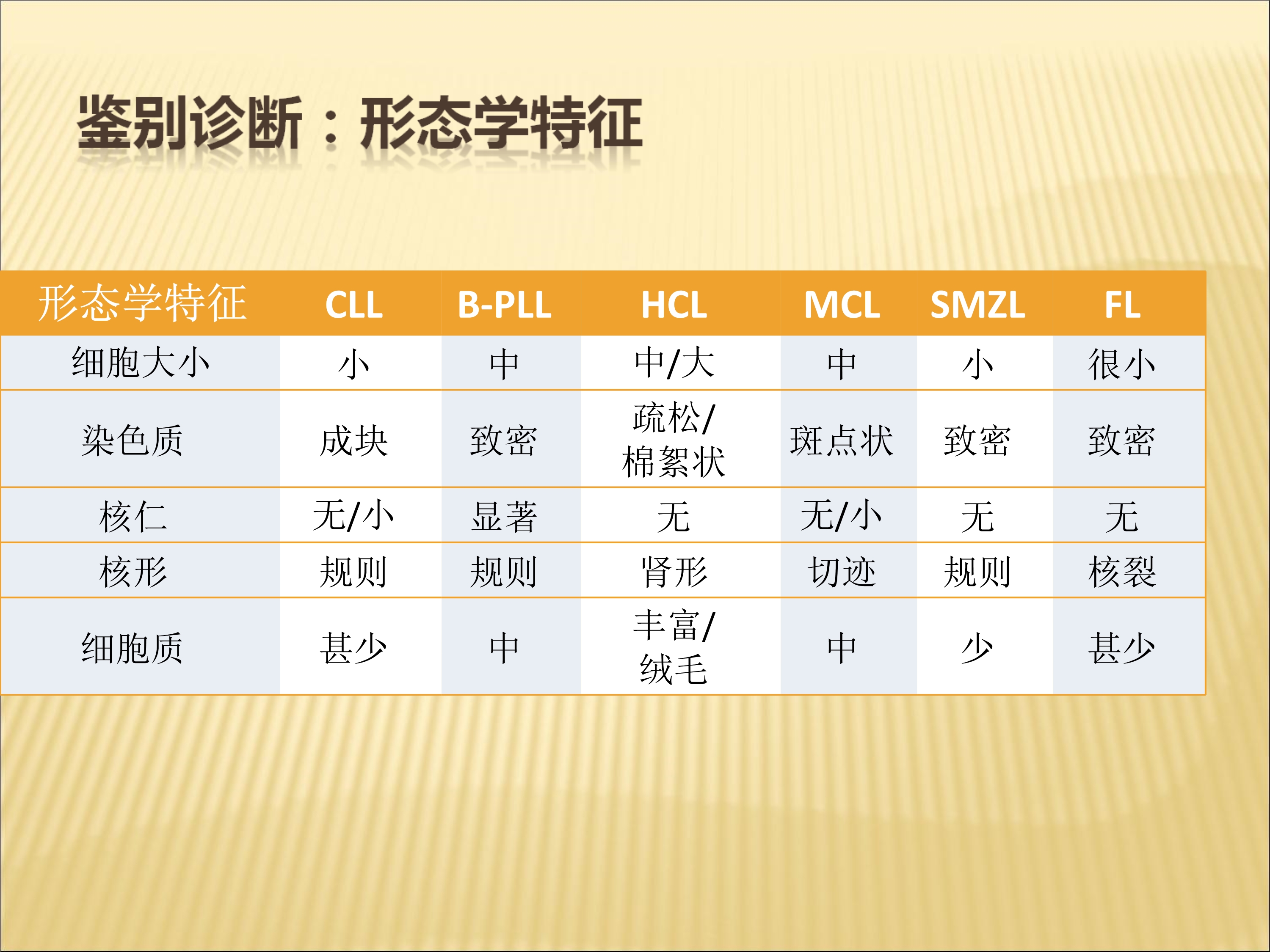 鉴别诊断：形态学特征

| 形态学特征 | CLL | B-PLL | HCL | MCL | SMZL | FL |
|---|---|---|---|---|---|---|
| 细胞大小 | 小 | 中 | 中/大 | 中 | 小 | 很小 |
| 染色质 | 成块 | 致密 | 疏松/棉絮状 | 斑点状 | 致密 | 致密 |
| 核仁 | 无/小 | 显著 | 无 | 无/小 | 无 | 无 |
| 核形 | 规则 | 规则 | 肾形 | 切迹 | 规则 | 核裂 |
| 细胞质 | 甚少 | 中 | 丰富/绒毛 | 中 | 少 | 甚少 |